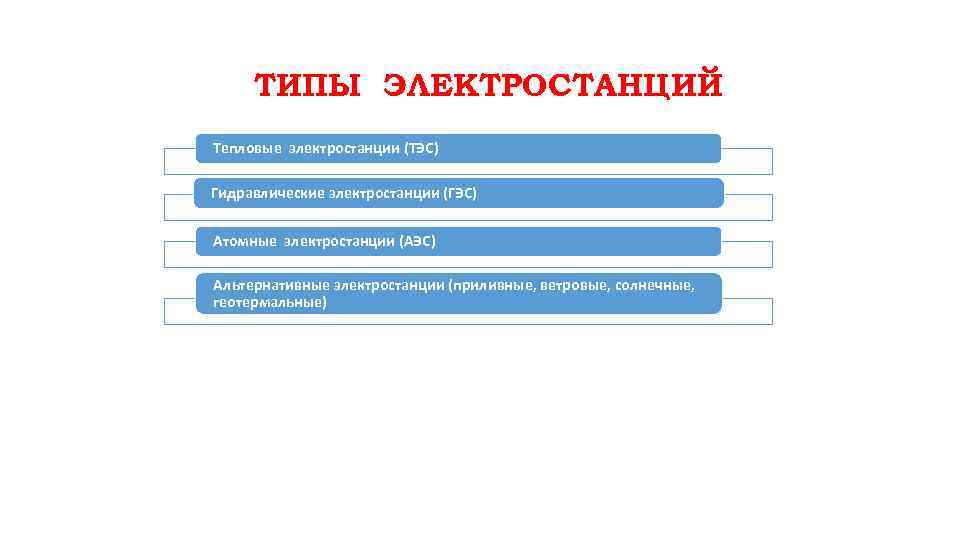 ТИПЫ ЭЛЕКТРОСТАНЦИЙ

Тепловые электростанции (ТЭС)

Гидравлические электростанции (ГЭС)

Атомные электростанции (АЭС)

Альтернативные электростанции (приливные, ветровые, солнечные, геотермальные)